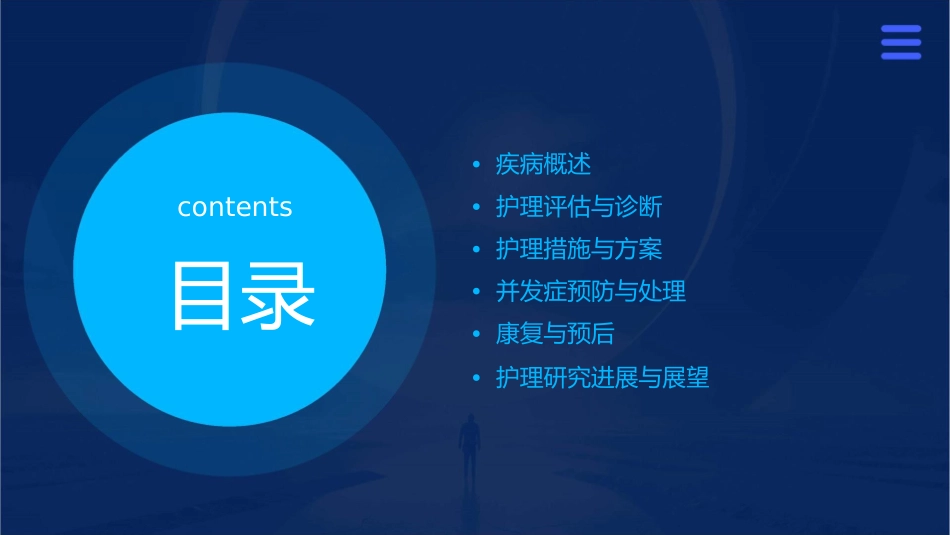 contents

目录

• 疾病概述
• 护理评估与诊断
• 护理措施与方案
• 并发症预防与处理
• 康复与预后
• 护理研究进展与展望